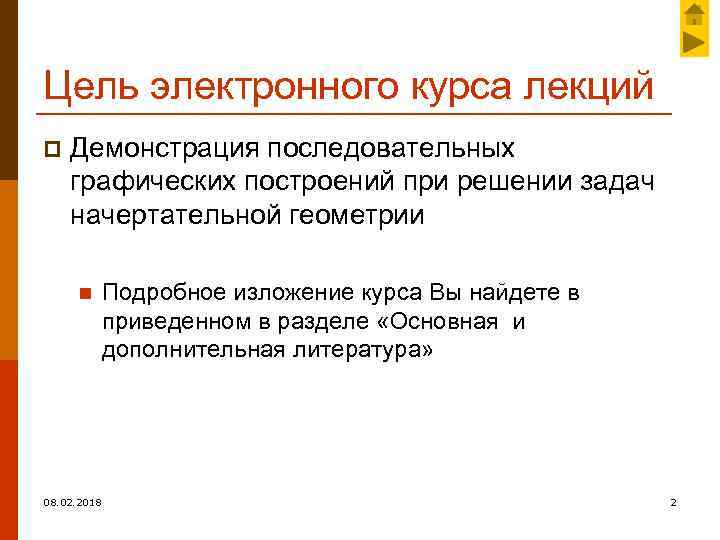 Цель электронного курса лекций

Демонстрация последовательных графических построений при решении задач начертательной геометрии

Подробное изложение курса Вы найдете в приведенном в разделе «Основная и дополнительная литература»

08.02.2018

2